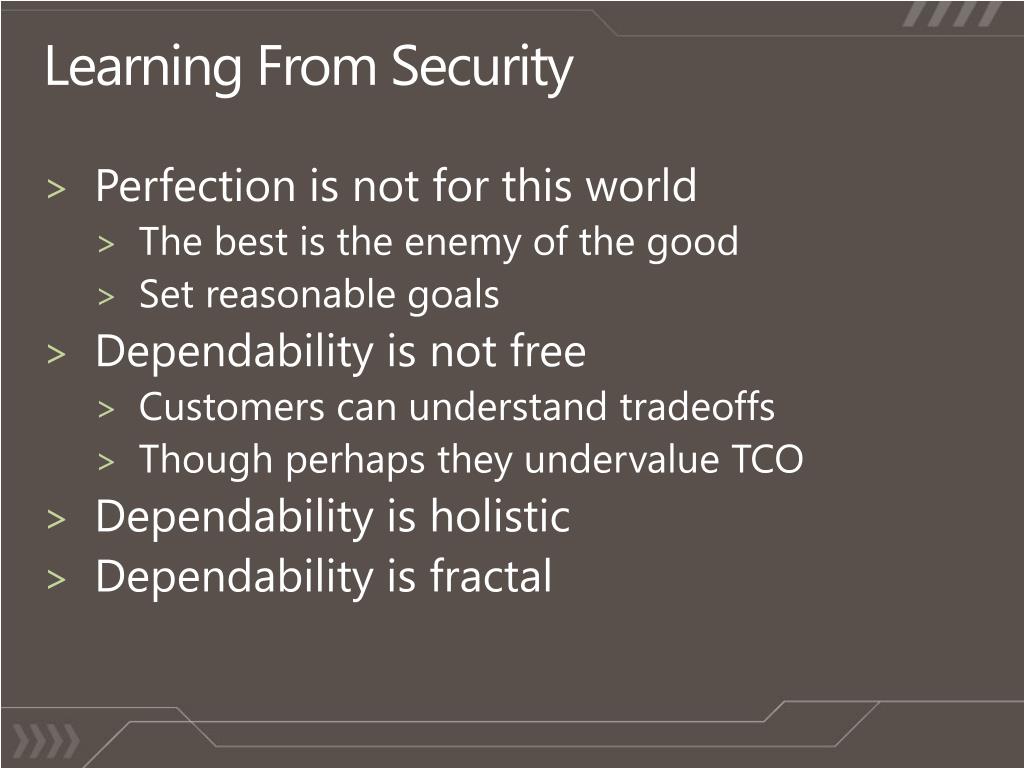 Learning From Security

> Perfection is not for this world
> The best is the enemy of the good
> Set reasonable goals
> Dependability is not free
> Customers can understand tradeoffs
> Though perhaps they undervalue TCO
> Dependability is holistic
> Dependability is fractal